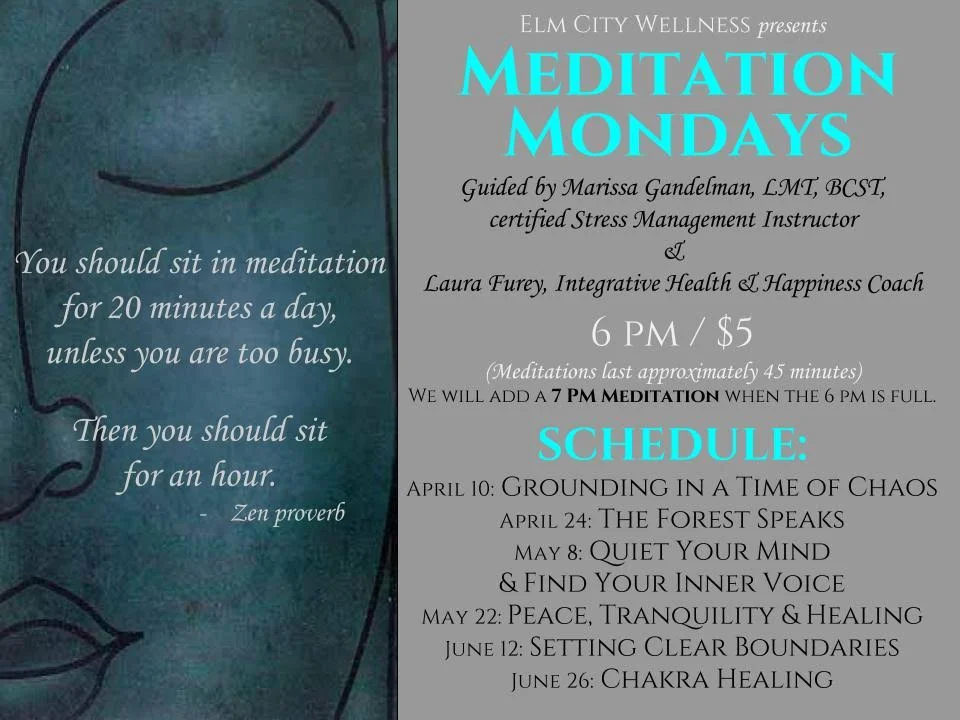 You should sit in meditation for 20 minutes a day, unless you are too busy.

Then you should sit for an hour.
- Zen proverb

Elm City Wellness presents
Meditation Mondays

Guided by Marissa Gandelman, LMT, BCST, certified Stress Management Instructor
&
Laura Furey, Integrative Health & Happiness Coach

6 pm / $5
(Meditations last approximately 45 minutes)
We will add a 7 Pm Meditation when the 6 pm is full.

SCHEDULE:
April 10: Grounding in a Time of Chaos
April 24: The Forest Speaks
May 8: Quiet Your Mind & Find Your Inner Voice
May 22: Peace, Tranquility & Healing
June 12: Setting Clear Boundaries
June 26: Chakra Healing